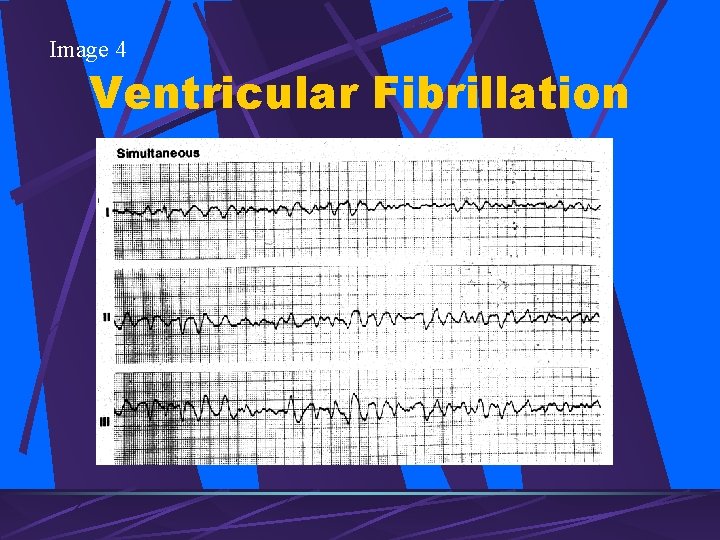 Image 4

Ventricular Fibrillation

Simultaneous

I

II

III